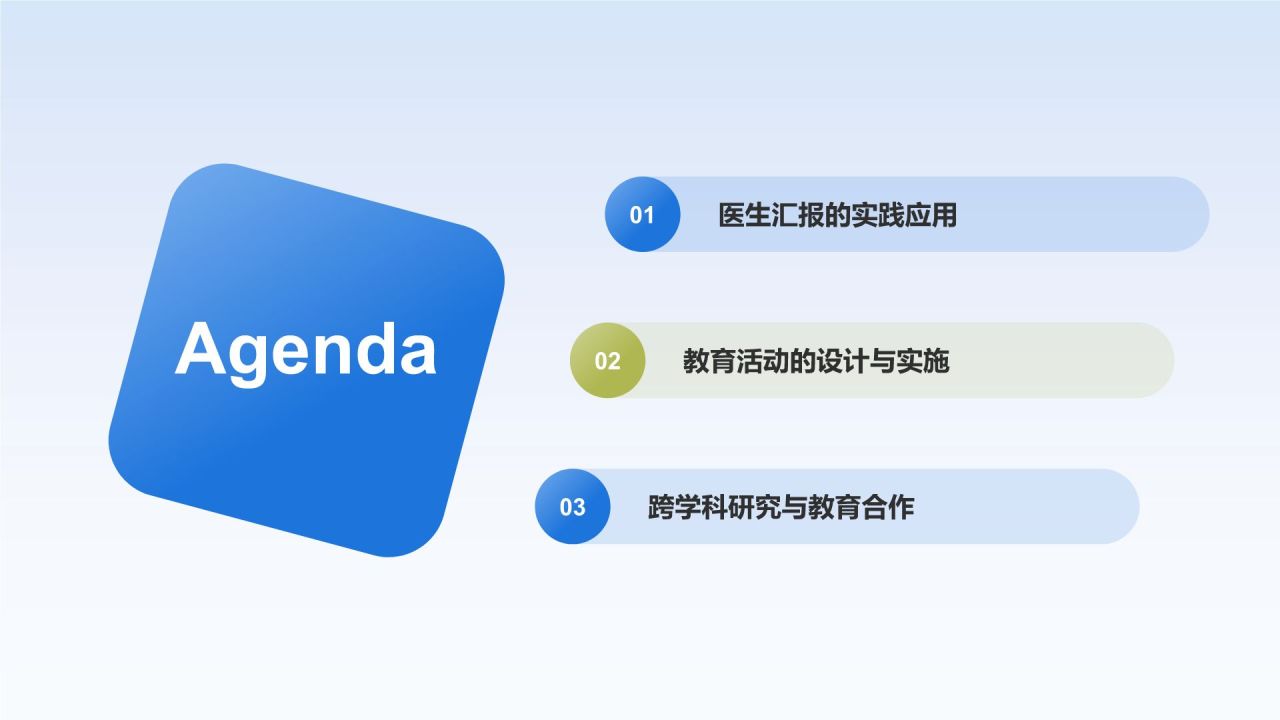 Agenda

01 医生汇报的实践应用

02 教育活动的设计与实施

03 跨学科研究与教育合作